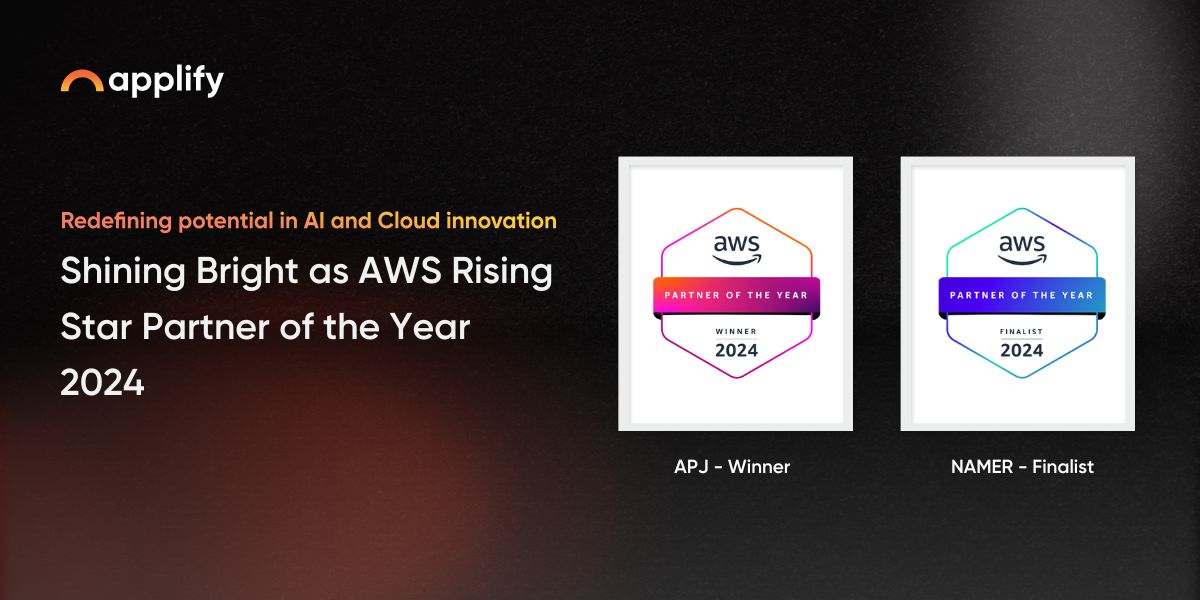 applify

Redefining potential in AI and Cloud innovation

Shining Bright as AWS Rising Star Partner of the Year 2024

aws
PARTNER OF THE YEAR
WINNER
2024

APJ - Winner

aws
PARTNER OF THE YEAR
FINALIST
2024

NAMER - Finalist